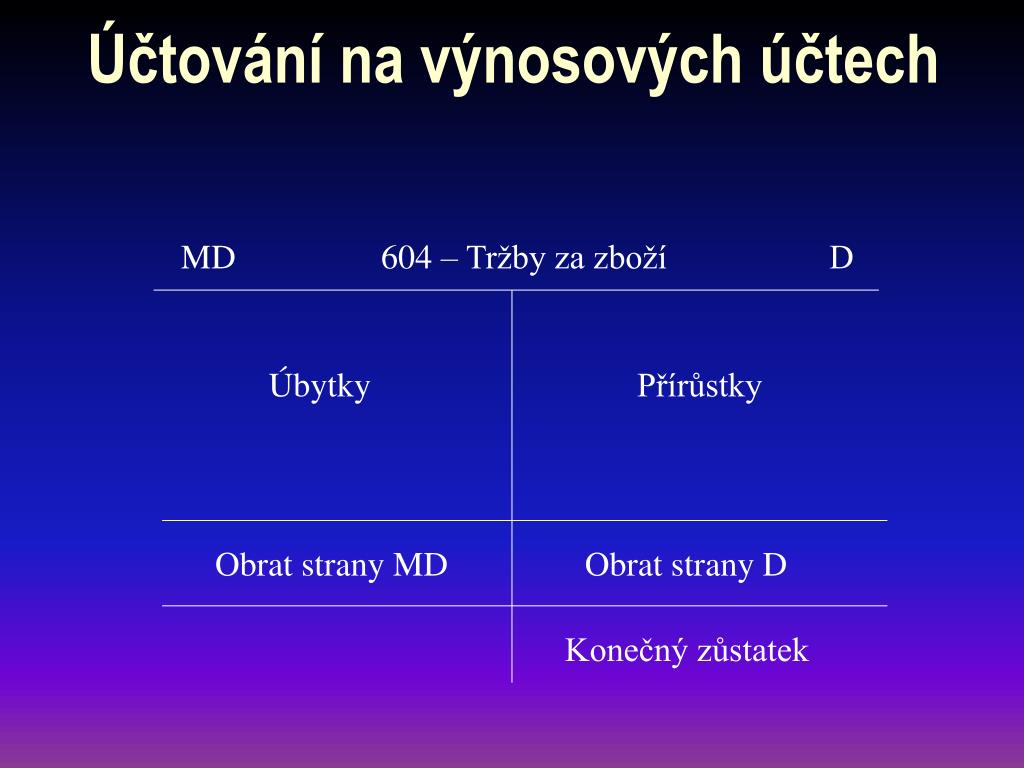 Účtování na výnosových účtech

MD 604 – Tržby za zboží D

| Úbytky | Přírůstky |
|---|---|
| Obrat strany MD | Obrat strany D |
| | Konečný zůstatek |